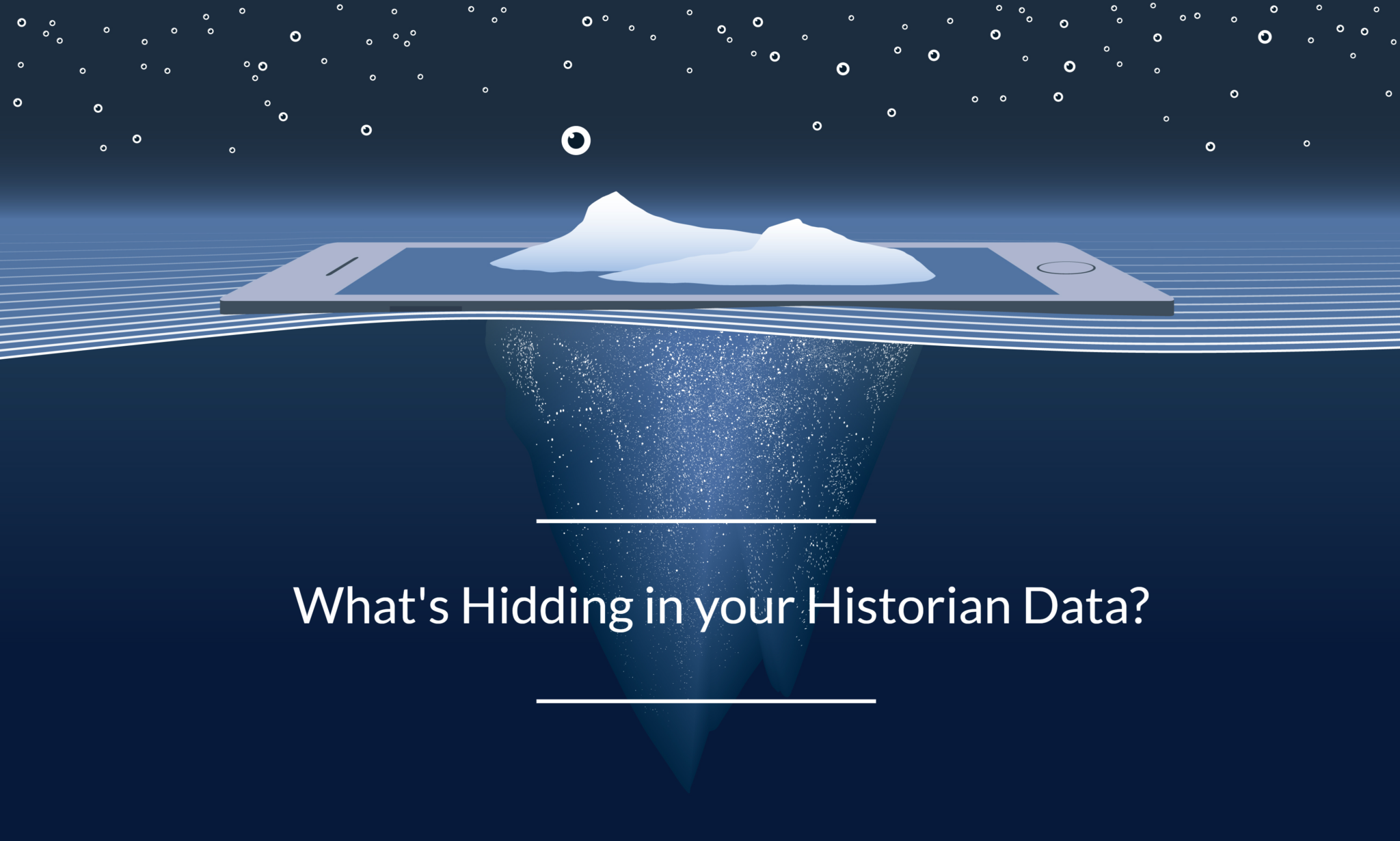 What's Hidding in your Historian Data?